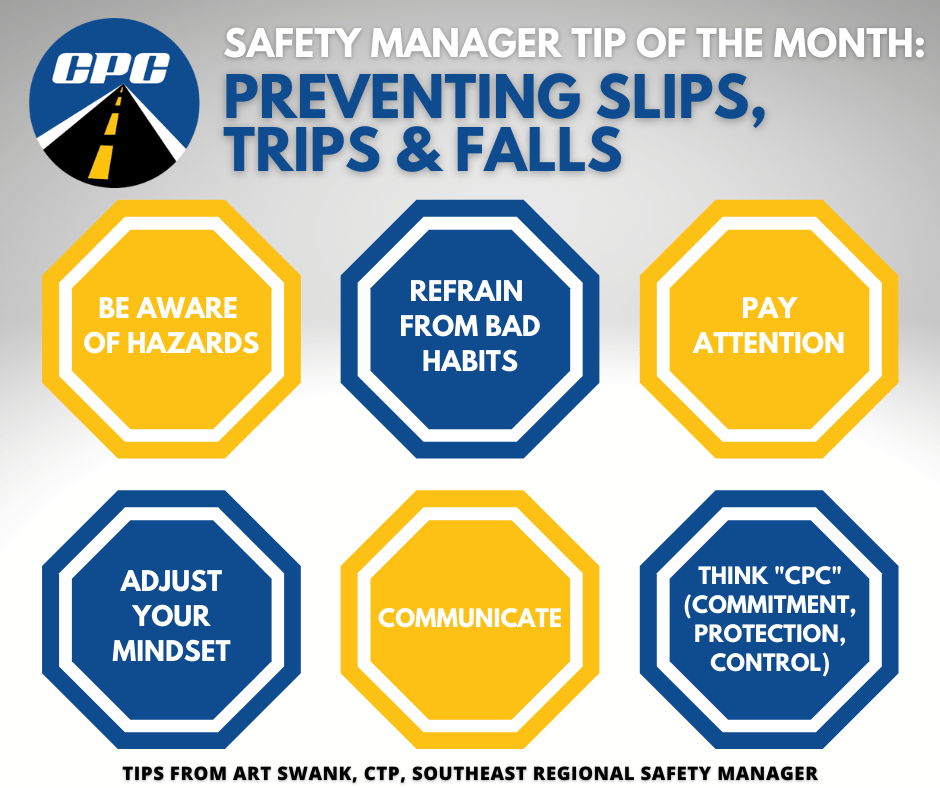 CPC

SAFETY MANAGER TIP OF THE MONTH:

PREVENTING SLIPS, TRIPS & FALLS

BE AWARE OF HAZARDS

REFRAIN FROM BAD HABITS

PAY ATTENTION

ADJUST YOUR MINDSET

COMMUNICATE

THINK "CPC" (COMMITMENT, PROTECTION, CONTROL)

TIPS FROM ART SWANK, CTP, SOUTHEAST REGIONAL SAFETY MANAGER